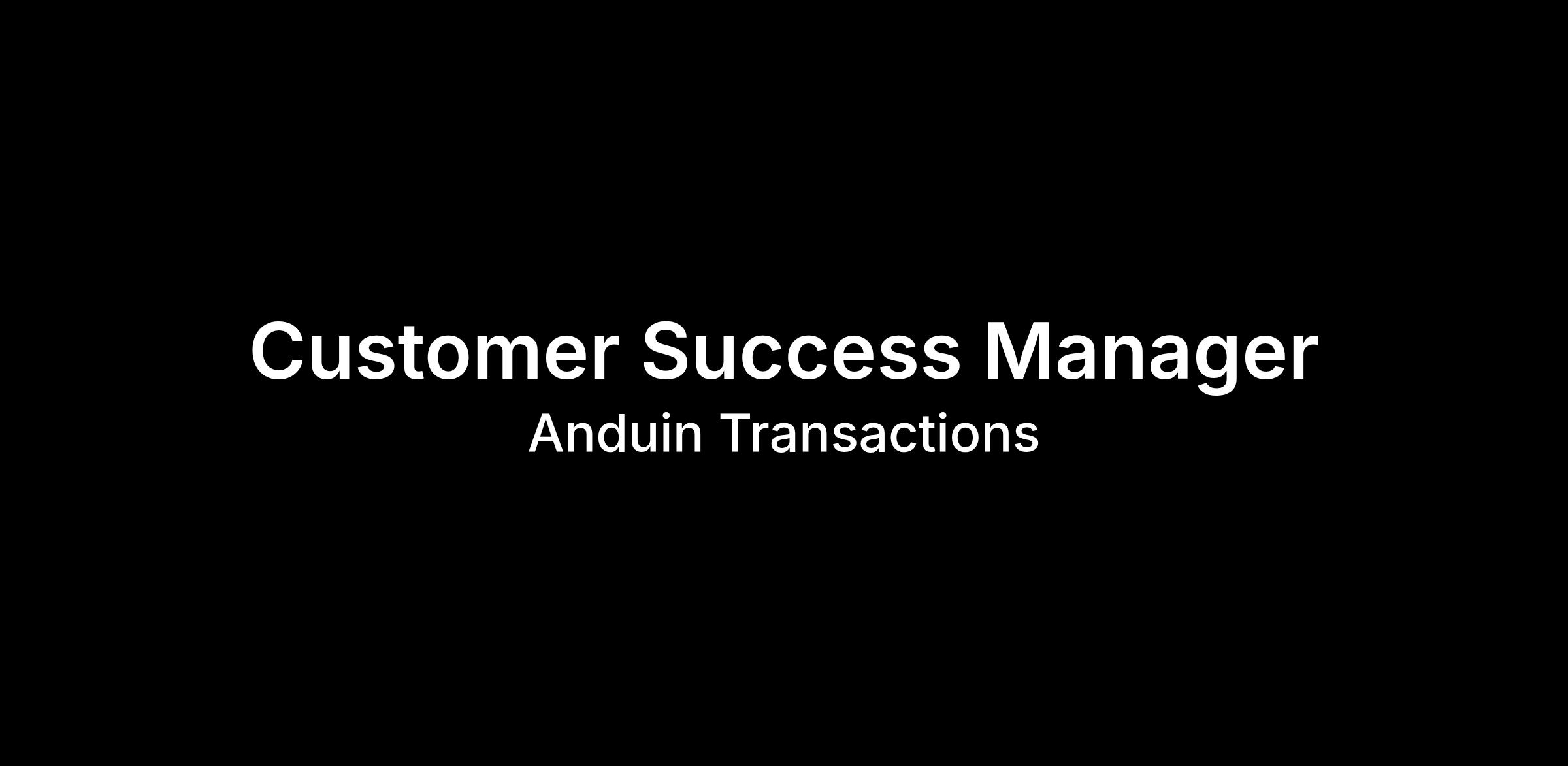 Customer Success Manager
Anduin Transactions